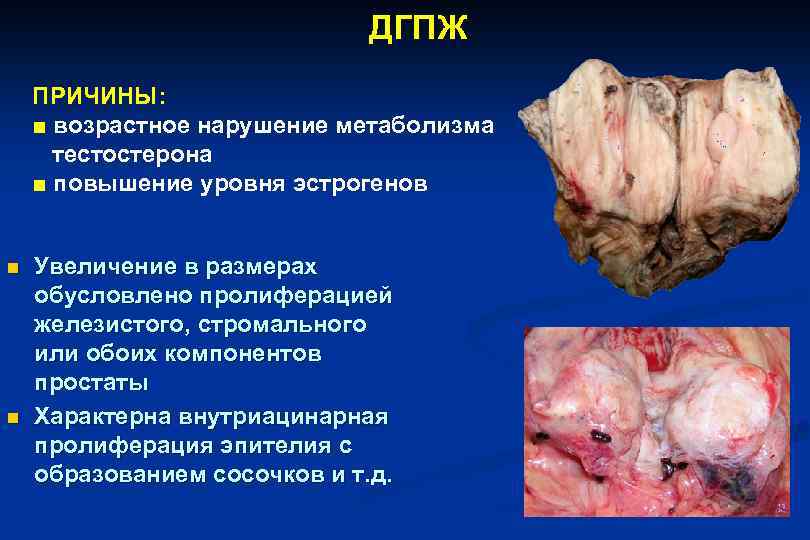 ДГПЖ

ПРИЧИНЫ:
■ возрастное нарушение метаболизма тестостерона
■ повышение уровня эстрогенов

■ Увеличение в размерах обусловлено пролиферацией железистого, стромального или обоих компонентов простаты
■ Характерна внутриацинарная пролиферация эпителия с образованием сосочков и т.д.